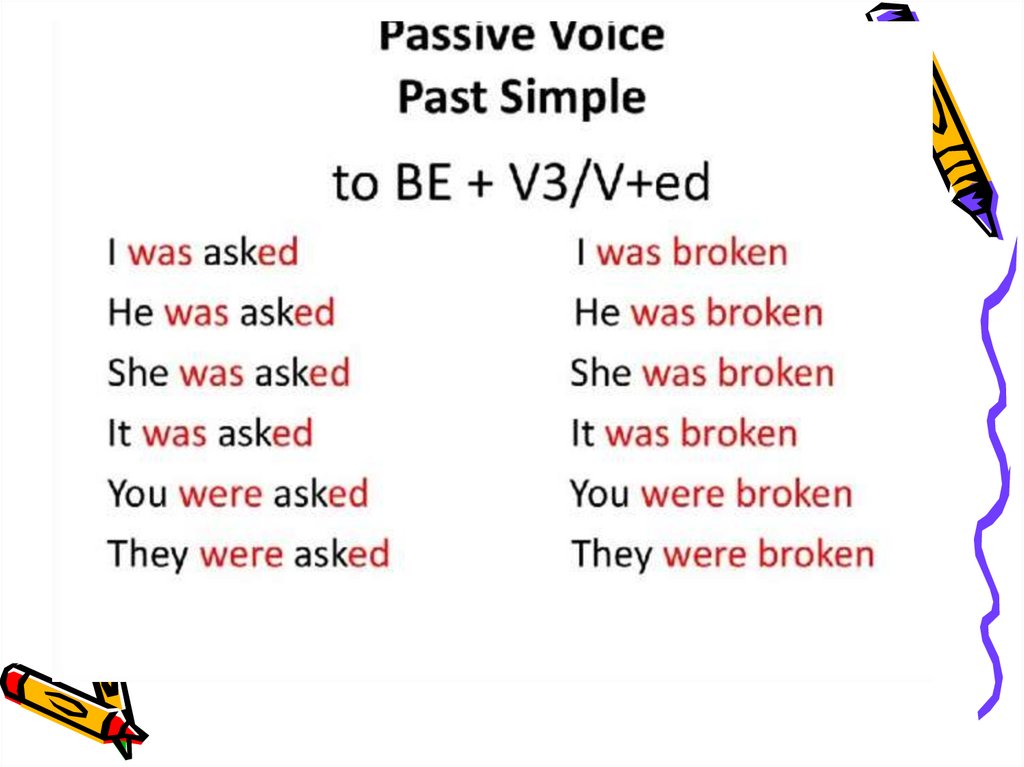 Passive Voice
Past Simple

to BE + V3/V+ed

I was asked
He was asked
She was asked
It was asked
You were asked
They were asked

I was broken
He was broken
She was broken
It was broken
You were broken
They were broken